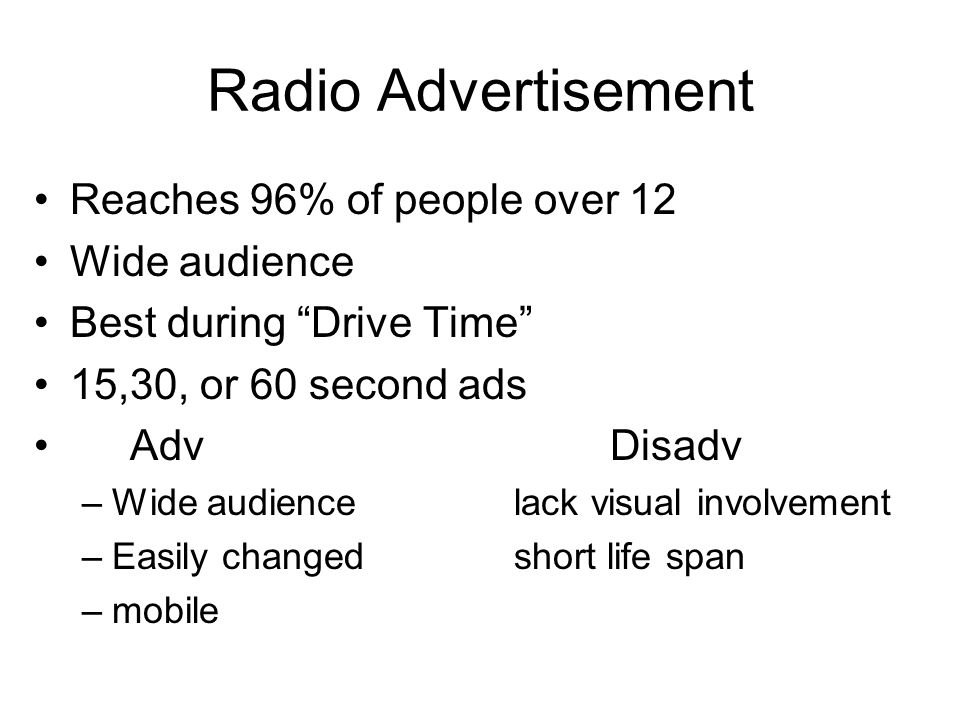 Radio Advertisement

• Reaches 96% of people over 12
• Wide audience
• Best during “Drive Time”
• 15,30, or 60 second ads
• Adv Disadv
– Wide audience lack visual involvement
– Easily changed short life span
– mobile